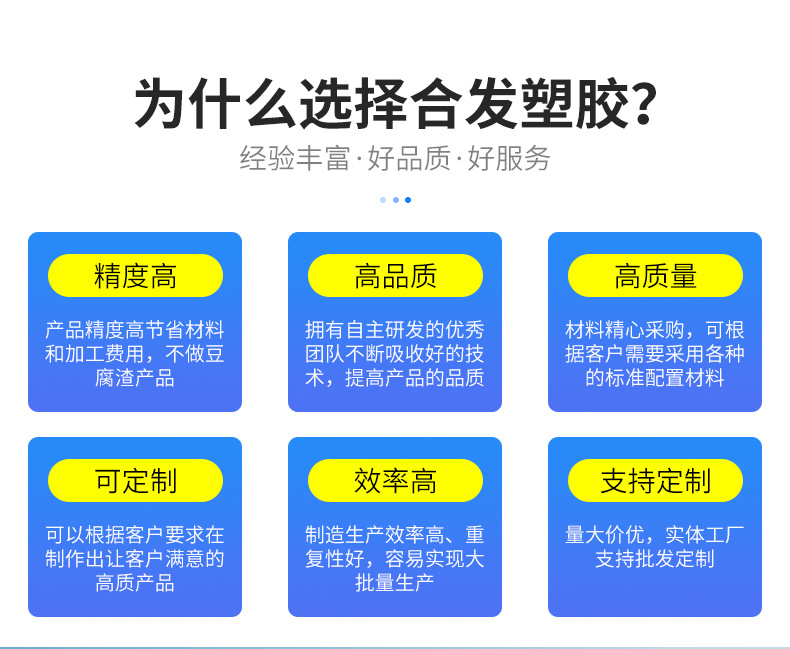 为什么选择合发塑胶?

经验丰富·好品质·好服务

精度高

产品精度高节省材料和加工费用，不做豆腐渣产品

高品质

拥有自主研发的优秀团队不断吸收好的技术，提高产品的品质

高质量

材料精心采购，可根据客户需要采用各种的标准配置材料

可定制

可以根据客户要求在制作出让客户满意的高质产品

效率高

制造生产效率高、重复性好，容易实现大批量生产

支持定制

量大价优，实体工厂支持批发定制